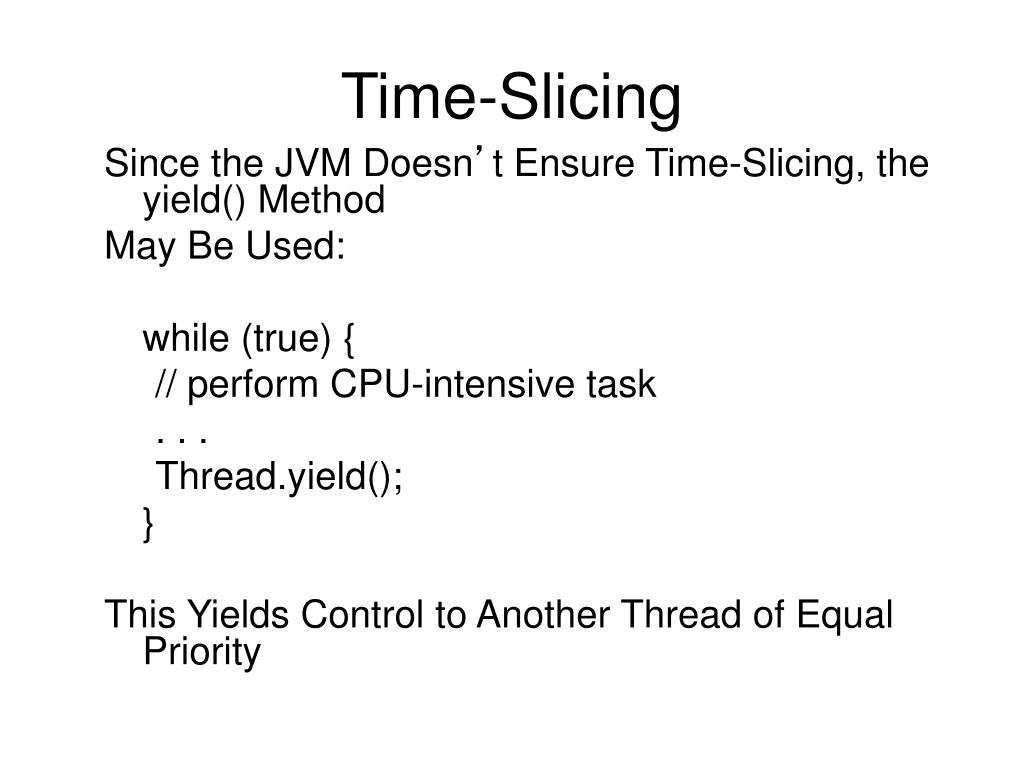 Time-Slicing

Since the JVM Doesn’t Ensure Time-Slicing, the yield() Method
May Be Used:

while (true) {
 // perform CPU-intensive task
 . . .
 Thread.yield();
}

This Yields Control to Another Thread of Equal Priority